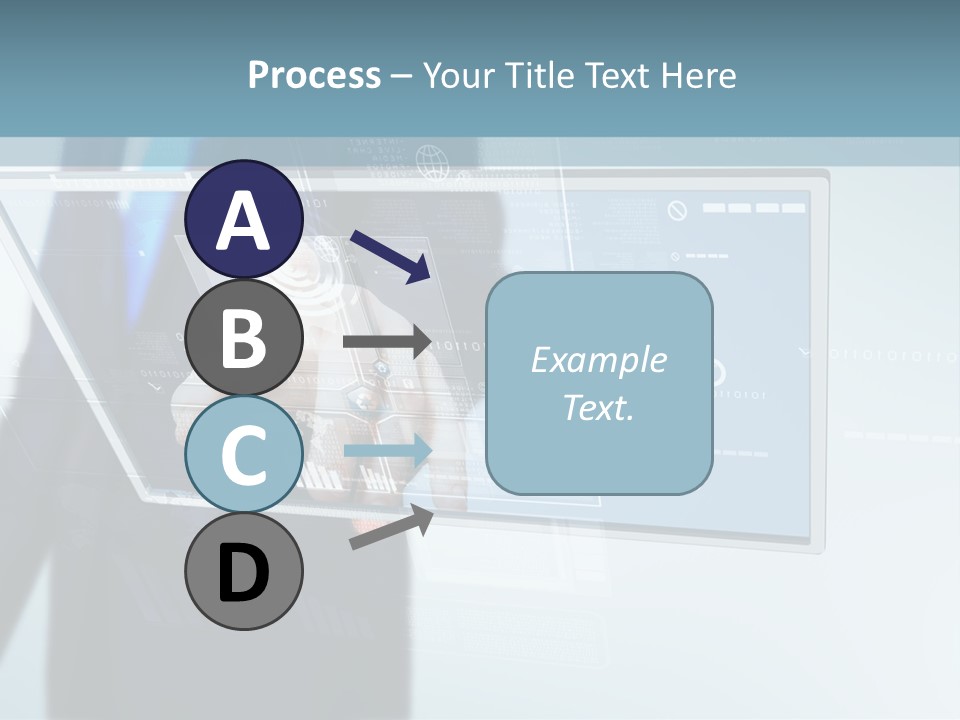 Process – Your Title Text Here

A

B

C

D

Example Text.